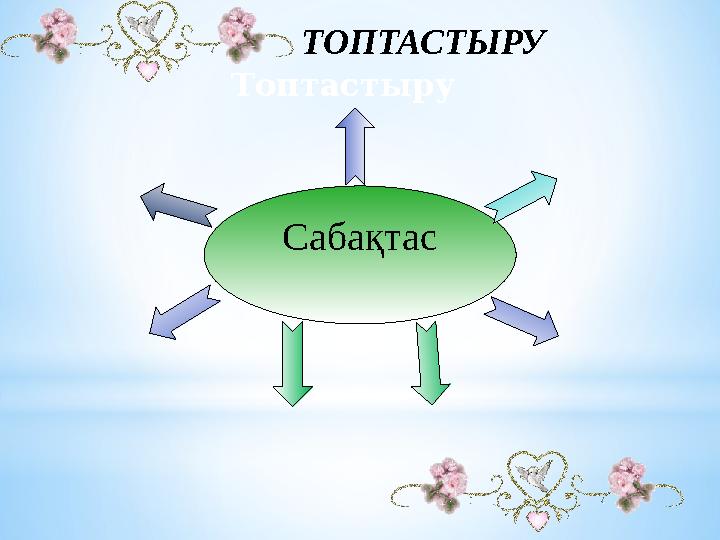 ТОПТАСТЫРУ
Топтастыру

Сабақтас